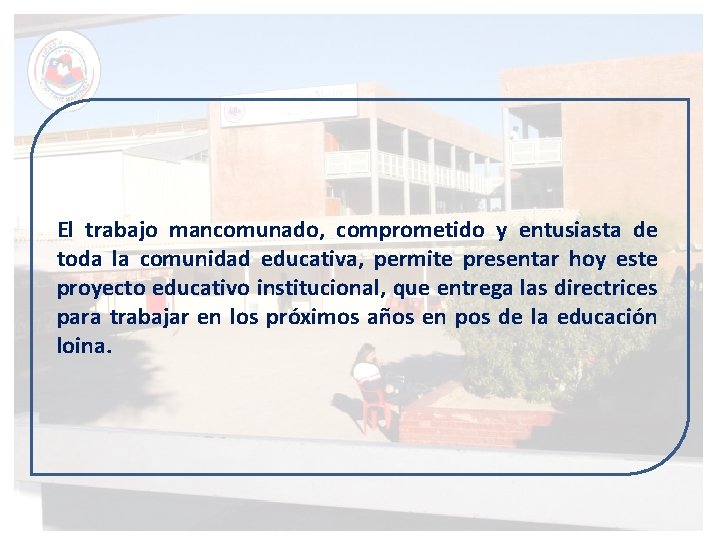 El trabajo mancomunado, comprometido y entusiasta de toda la comunidad educativa, permite presentar hoy este proyecto educativo institucional, que entrega las directrices para trabajar en los próximos años en pos de la educación loina.